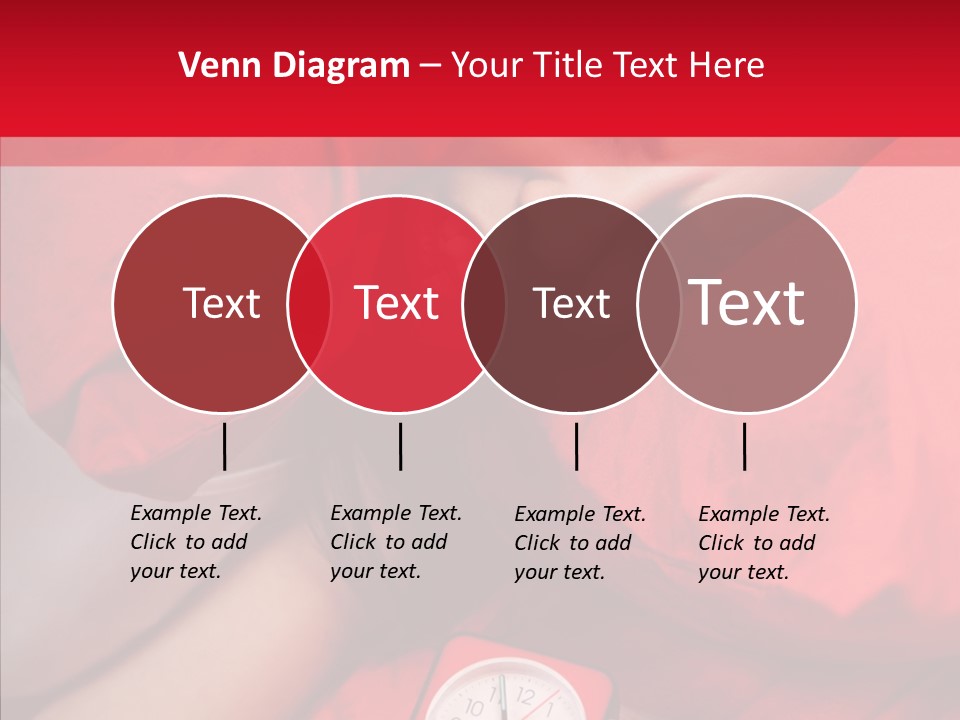 Venn Diagram – Your Title Text Here

Text

Text

Text

Text

Example Text. Click to add your text.

Example Text. Click to add your text.

Example Text. Click to add your text.

Example Text. Click to add your text.

10 12 1